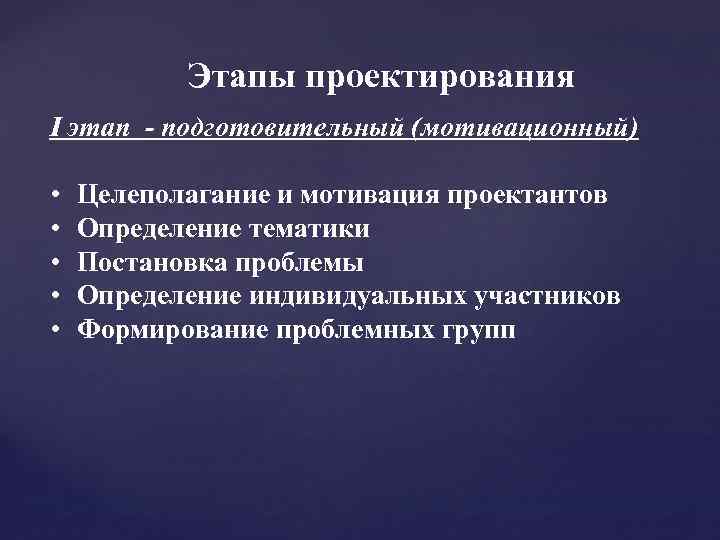 Этапы проектирования

I этап - подготовительный (мотивационный)

• Целеполагание и мотивация проектантов
• Определение тематики
• Постановка проблемы
• Определение индивидуальных участников
• Формирование проблемных групп